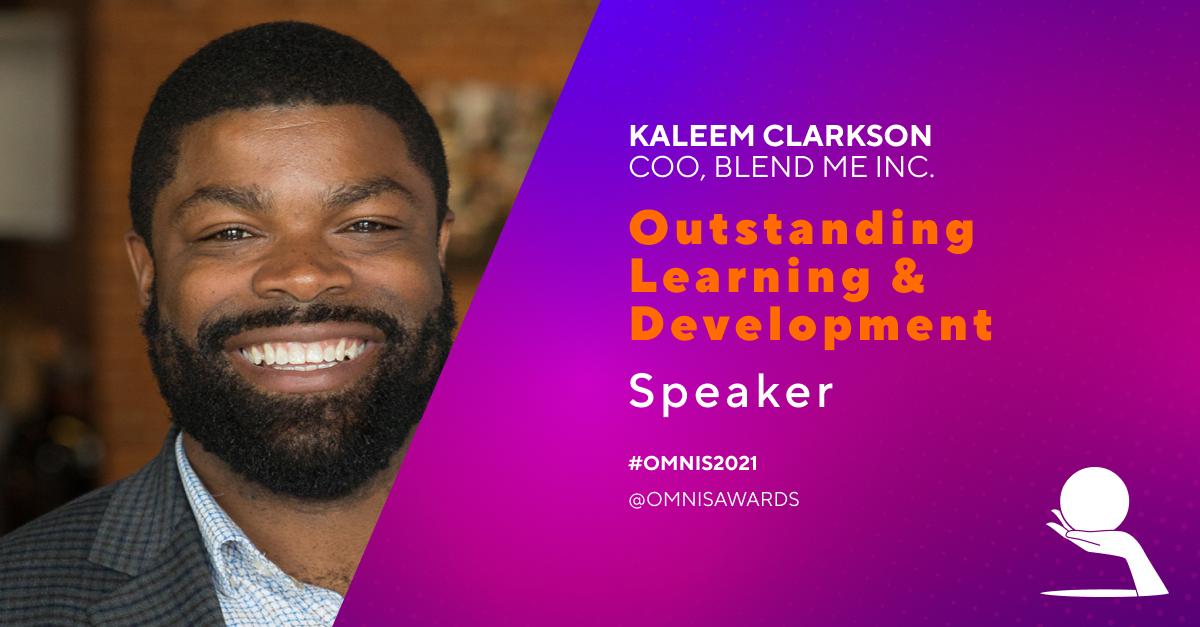 KALEEM CLARKSON
COO, BLEND ME INC.

Outstanding Learning & Development

Speaker

#OMNIS2021

@OMNISAWARDS